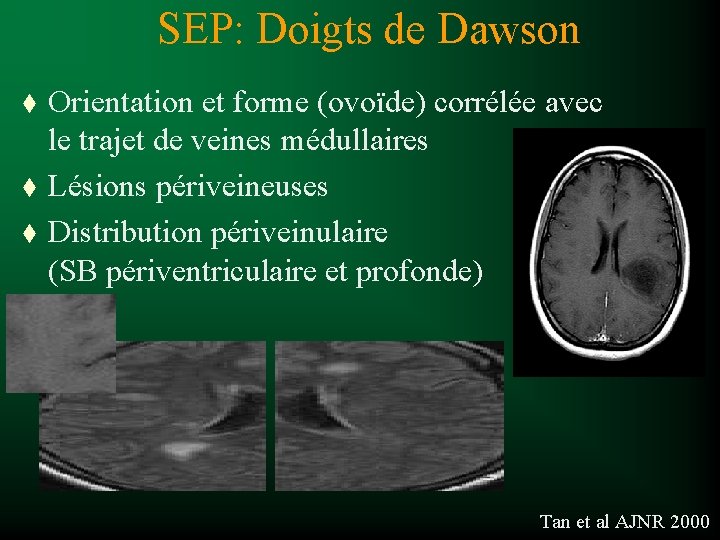 SEP: Doigts de Dawson

♦ Orientation et forme (ovoïde) corrélée avec le trajet de veines médullaires

♦ Lésions périveineuses

♦ Distribution périveinulaire (SB périventriculaire et profonde)

Tan et al AJNR 2000